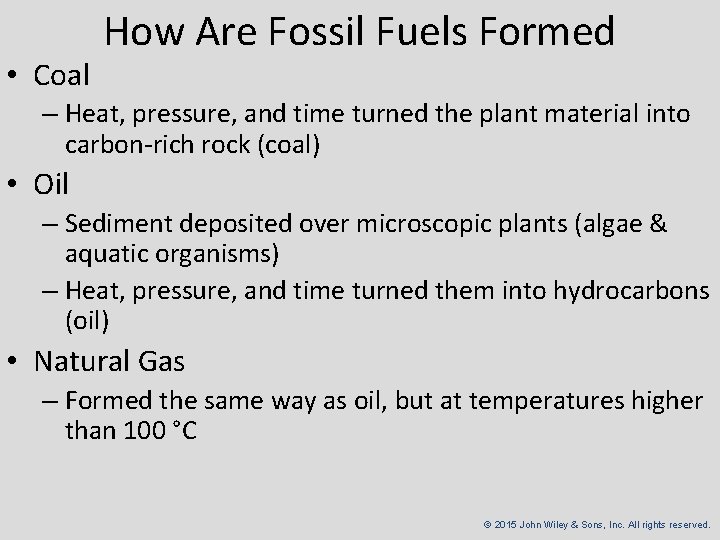 How Are Fossil Fuels Formed

• Coal
– Heat, pressure, and time turned the plant material into carbon-rich rock (coal)

• Oil
– Sediment deposited over microscopic plants (algae & aquatic organisms)
– Heat, pressure, and time turned them into hydrocarbons (oil)

• Natural Gas
– Formed the same way as oil, but at temperatures higher than 100 °C

© 2015 John Wiley & Sons, Inc. All rights reserved.